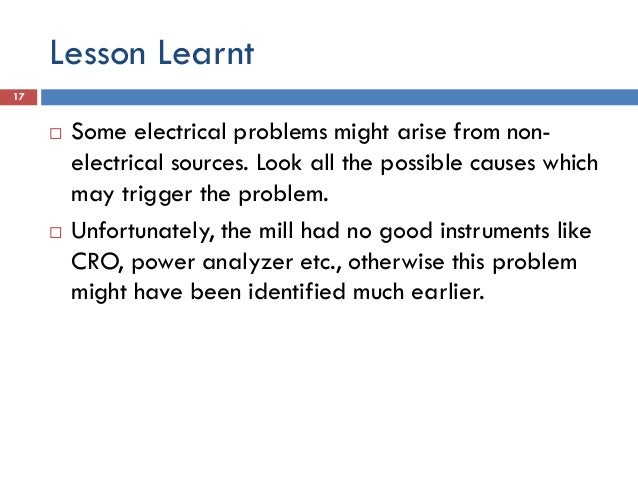 Lesson Learnt

17

□ Some electrical problems might arise from non-electrical sources. Look all the possible causes which may trigger the problem.

□ Unfortunately, the mill had no good instruments like CRO, power analyzer etc., otherwise this problem might have been identified much earlier.